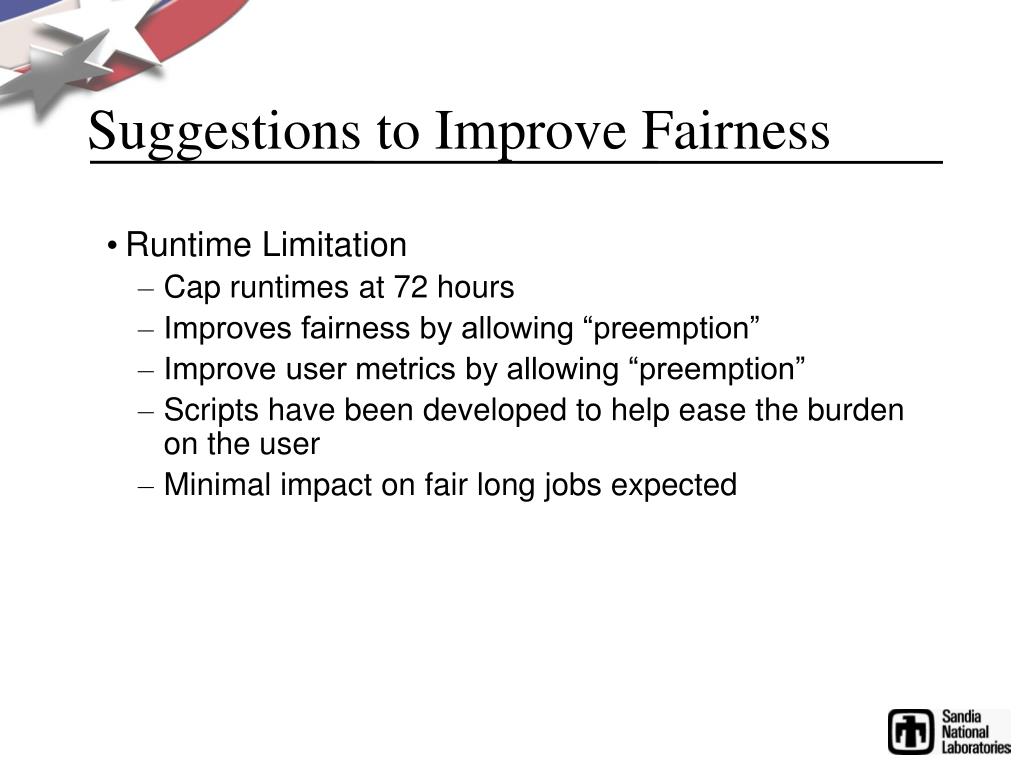 Suggestions to Improve Fairness

• Runtime Limitation
– Cap runtimes at 72 hours
– Improves fairness by allowing “preemption”
– Improve user metrics by allowing “preemption”
– Scripts have been developed to help ease the burden on the user
– Minimal impact on fair long jobs expected

Sandia National Laboratories